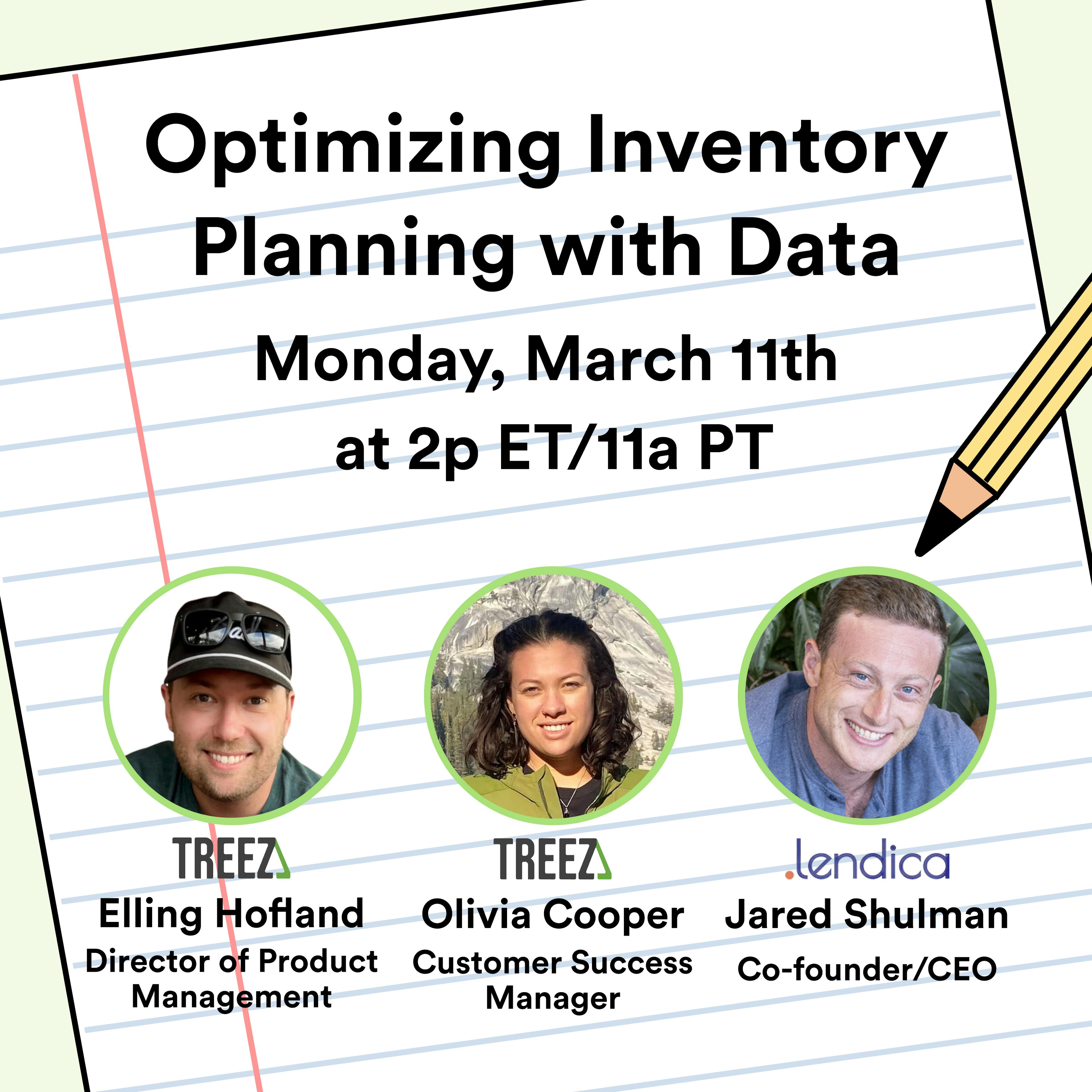 Optimizing Inventory Planning with Data

Monday, March 11th at 2p ET/11a PT

TREEZ
Elling Hofland
Director of Product Management

TREEZ
Olivia Cooper
Customer Success Manager

.lendica
Jared Shulman
Co-founder/CEO